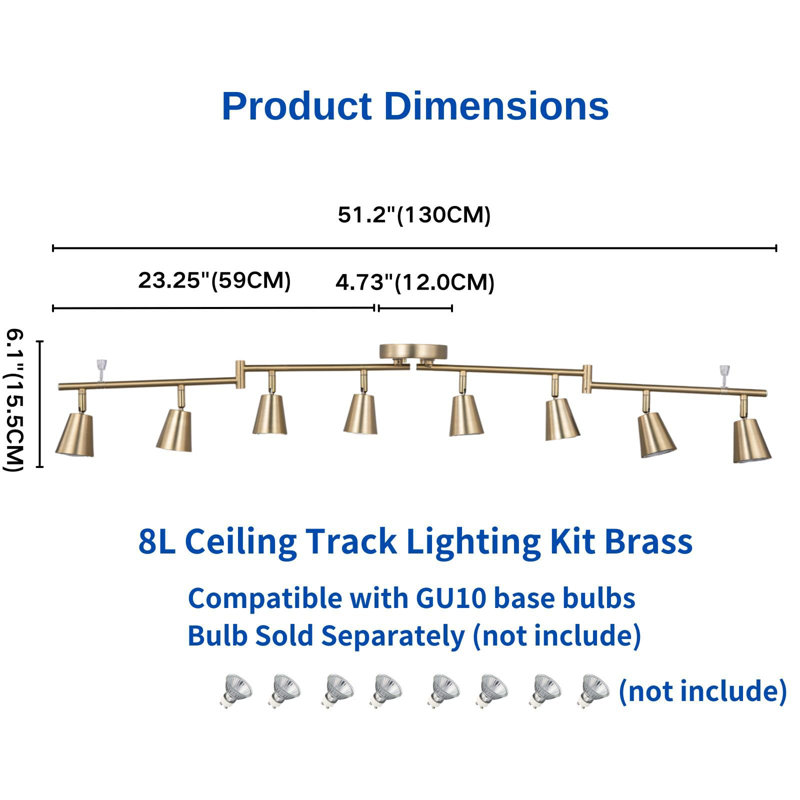 Product Dimensions

51.2"(130CM)

23.25"(59CM)

4.73"(12.0CM)

6.1"(15.5CM)

8L Ceiling Track Lighting Kit Brass

Compatible with GU10 base bulbs
Bulb Sold Separately (not include)

(not include)